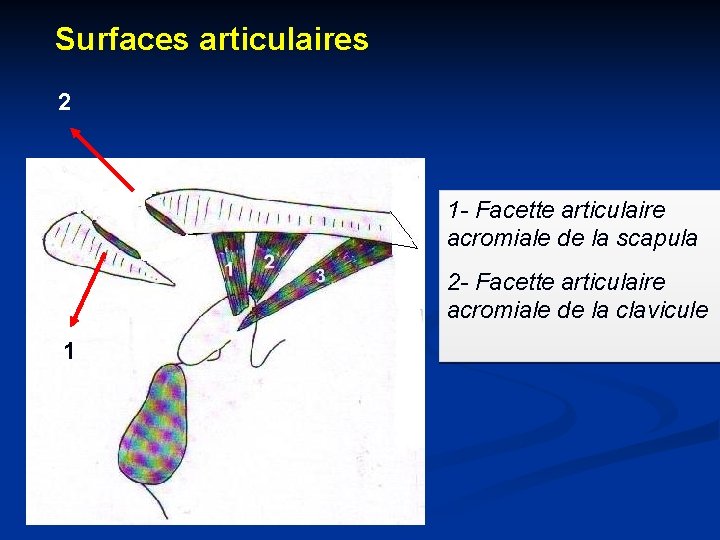 Surfaces articulaires

2

1

1

2

3

1- Facette articulaire acromiale de la scapula

2- Facette articulaire acromiale de la clavicule